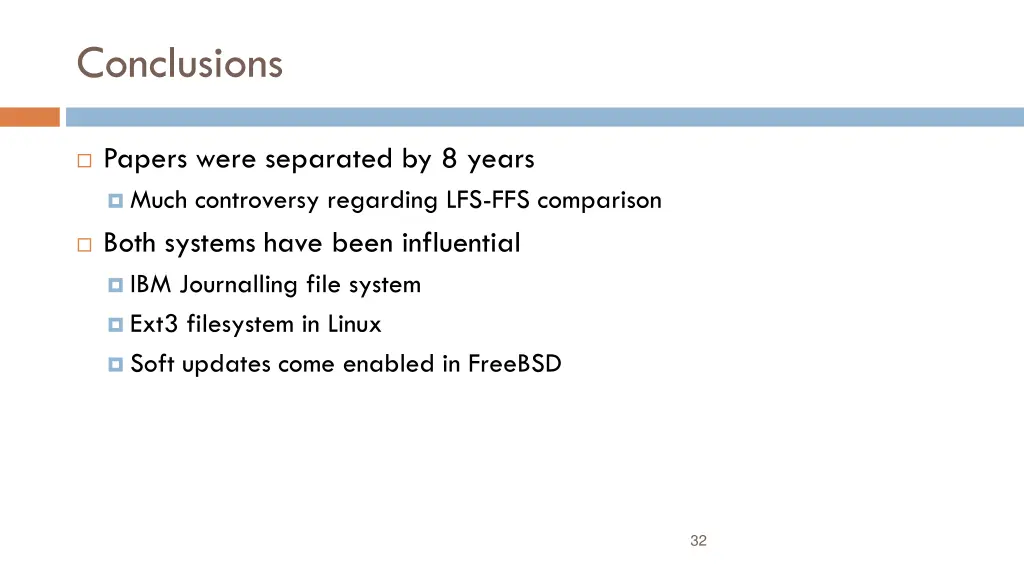 Conclusions

Papers were separated by 8 years

Much controversy regarding LFS-FFS comparison

Both systems have been influential

IBM Journalling file system

Ext3 filesystem in Linux

Soft updates come enabled in FreeBSD

32